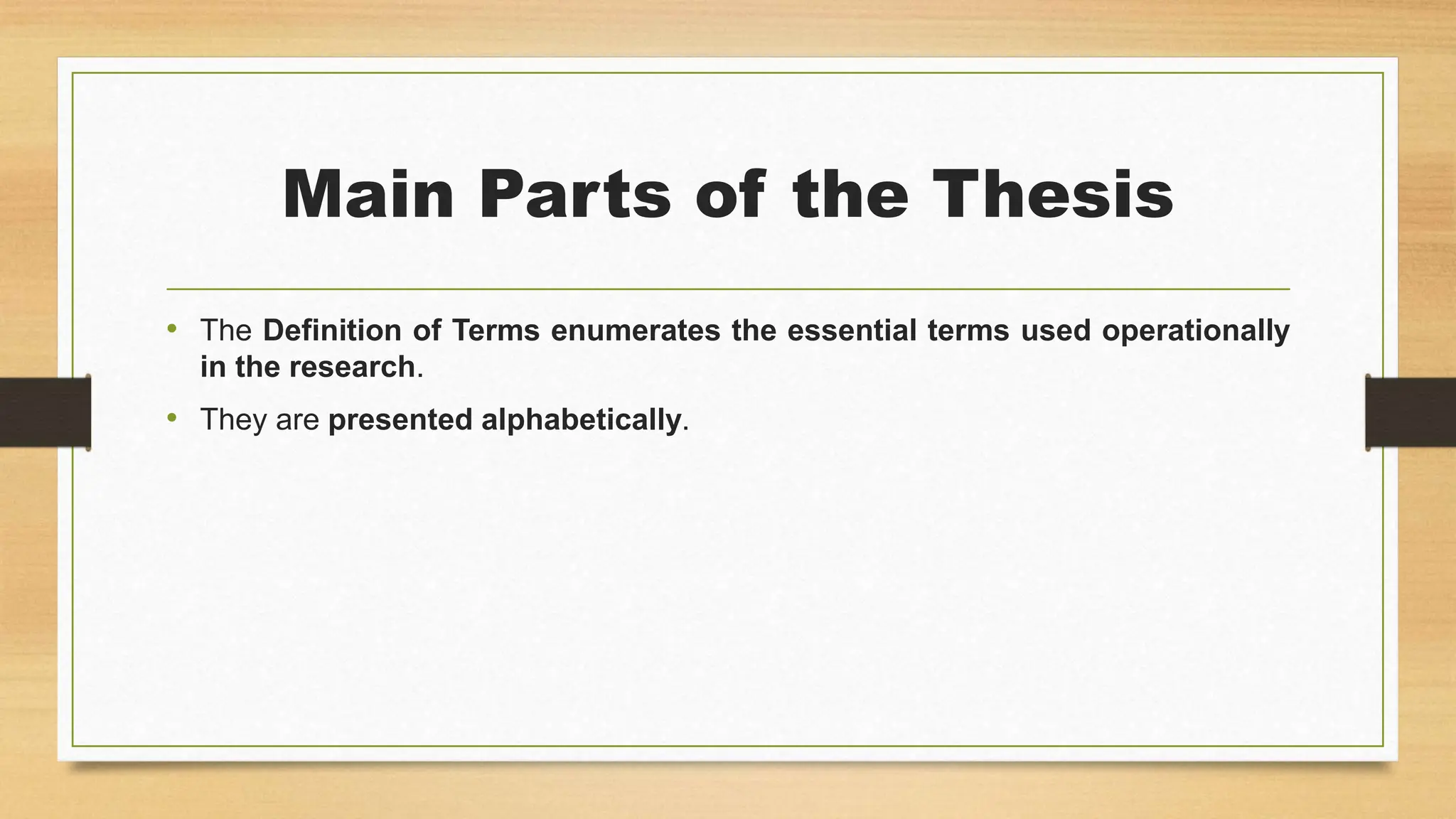 Main Parts of the Thesis

• The Definition of Terms enumerates the essential terms used operationally in the research.

• They are presented alphabetically.